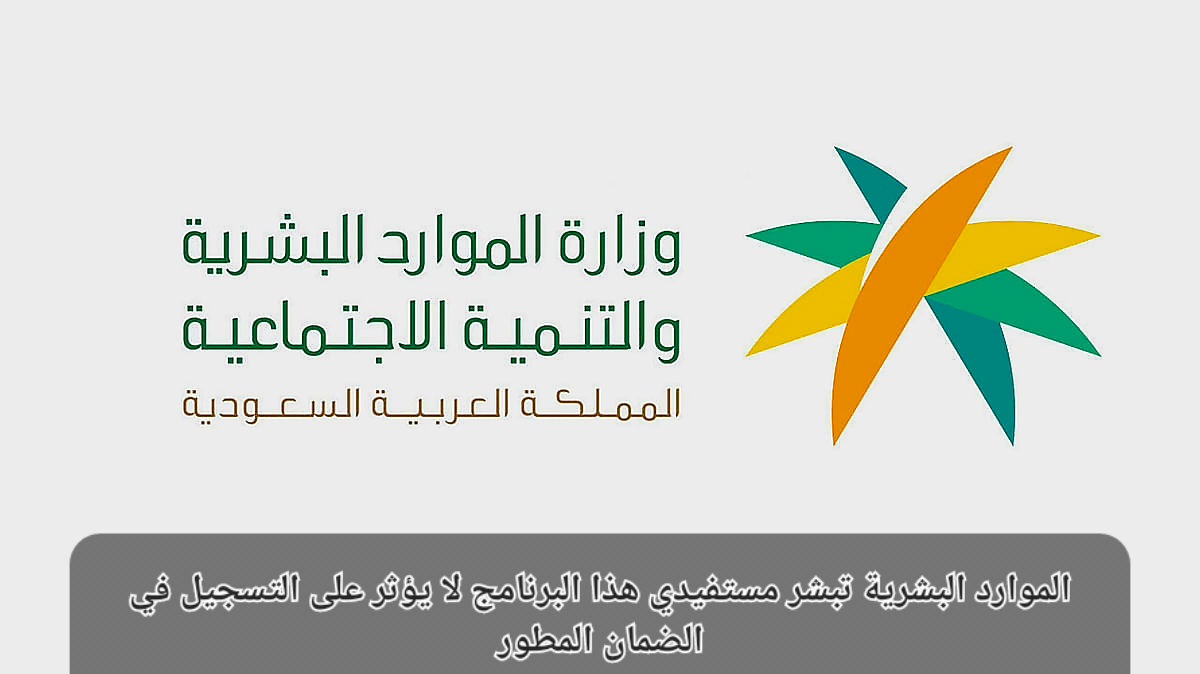 وزارة الموارد البشرية
والتنمية الاجتماعية
المملكة العربية السعودية

الموارد البشرية تبشر مستفيدي هذا البرنامج لا يؤثر على التسجيل في الضمان المطور